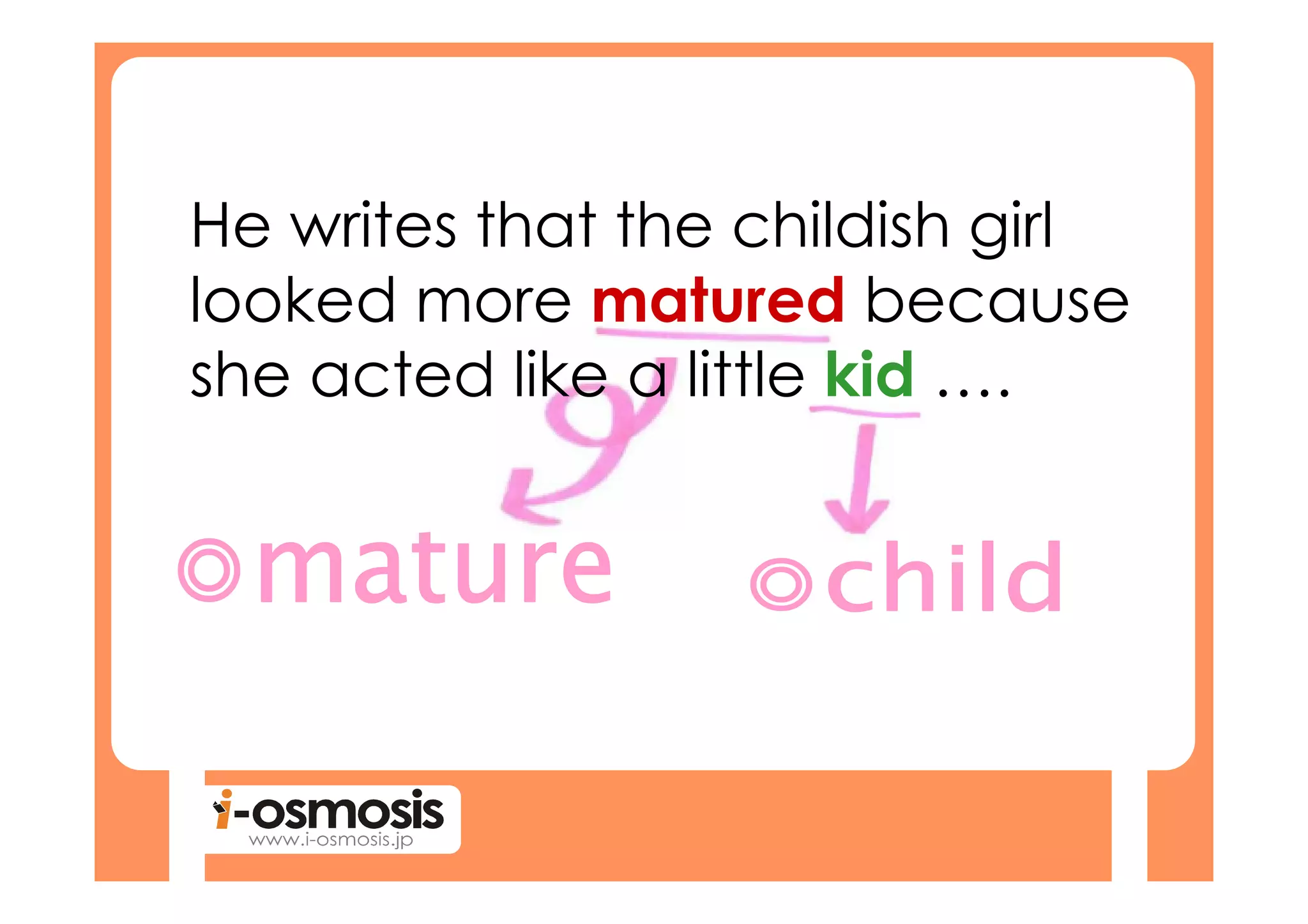 He writes that the childish girl looked more matured because she acted like a little kid ....

◎mature

◎child

i-osmosis
www.i-osmosis.jp